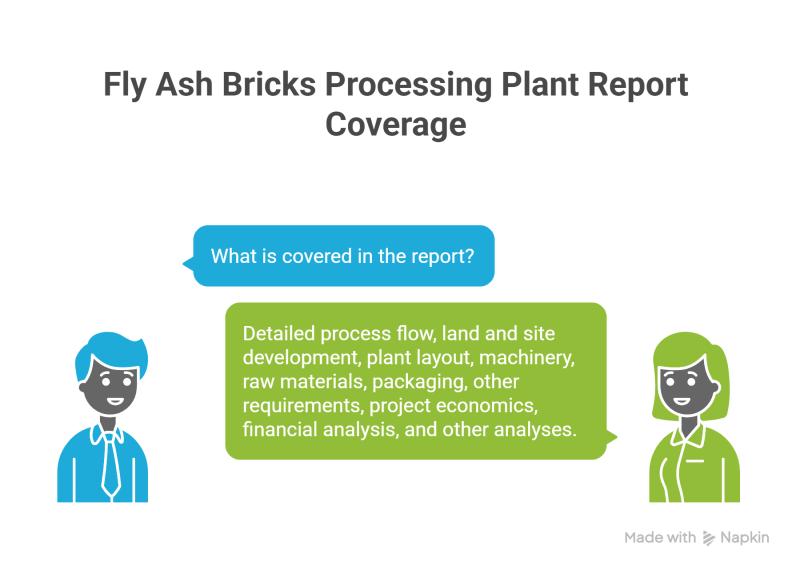 Fly Ash Bricks Processing Plant Report Coverage

What is covered in the report?

Detailed process flow, land and site development, plant layout, machinery, raw materials, packaging, other requirements, project economics, financial analysis, and other analyses.

Made with Napkin